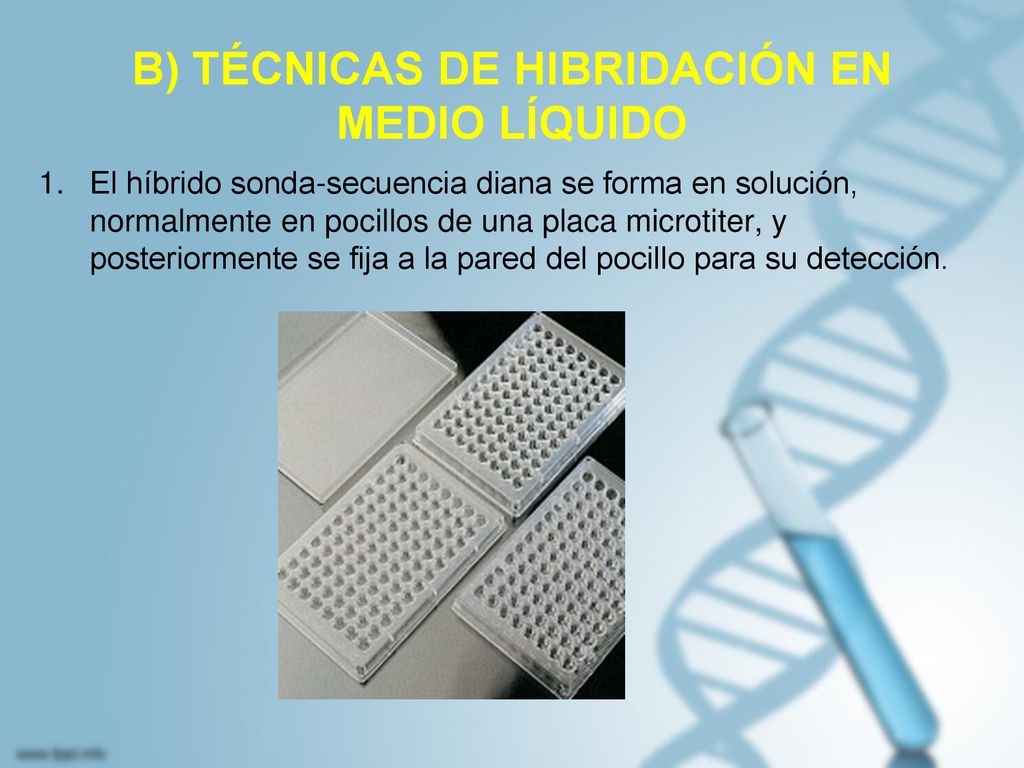 B) TÉCNICAS DE HIBRIDACIÓN EN MEDIO LÍQUIDO

1. El híbrido sonda-secuencia diana se forma en solución, normalmente en pocillos de una placa microtiter, y posteriormente se fija a la pared del pocillo para su detección.

www.fppt.info